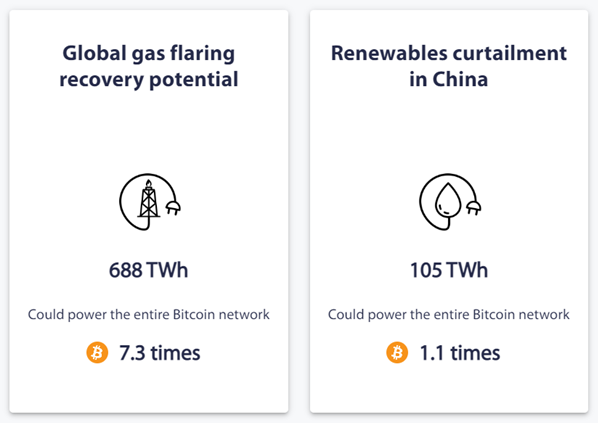 Global gas flaring recovery potential

688 TWh

Could power the entire Bitcoin network

7.3 times

Renewables curtailment in China

105 TWh

Could power the entire Bitcoin network

1.1 times